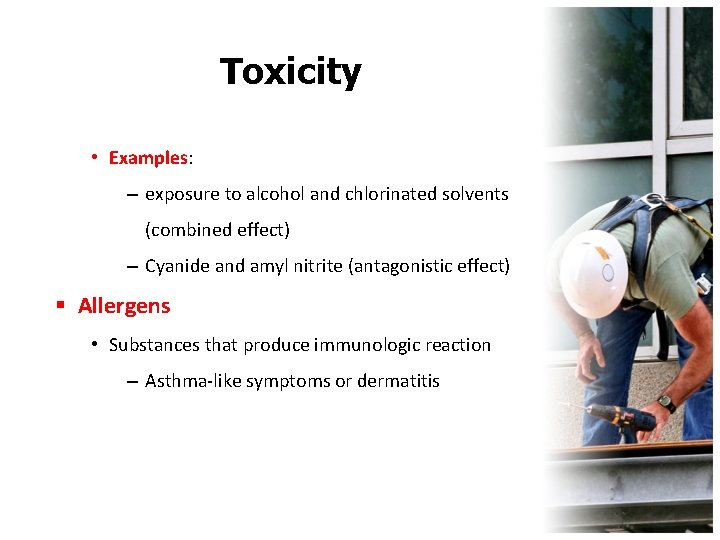 Toxicity

• Examples:

– exposure to alcohol and chlorinated solvents (combined effect)

– Cyanide and amyl nitrite (antagonistic effect)

▪ Allergens

• Substances that produce immunologic reaction

– Asthma-like symptoms or dermatitis